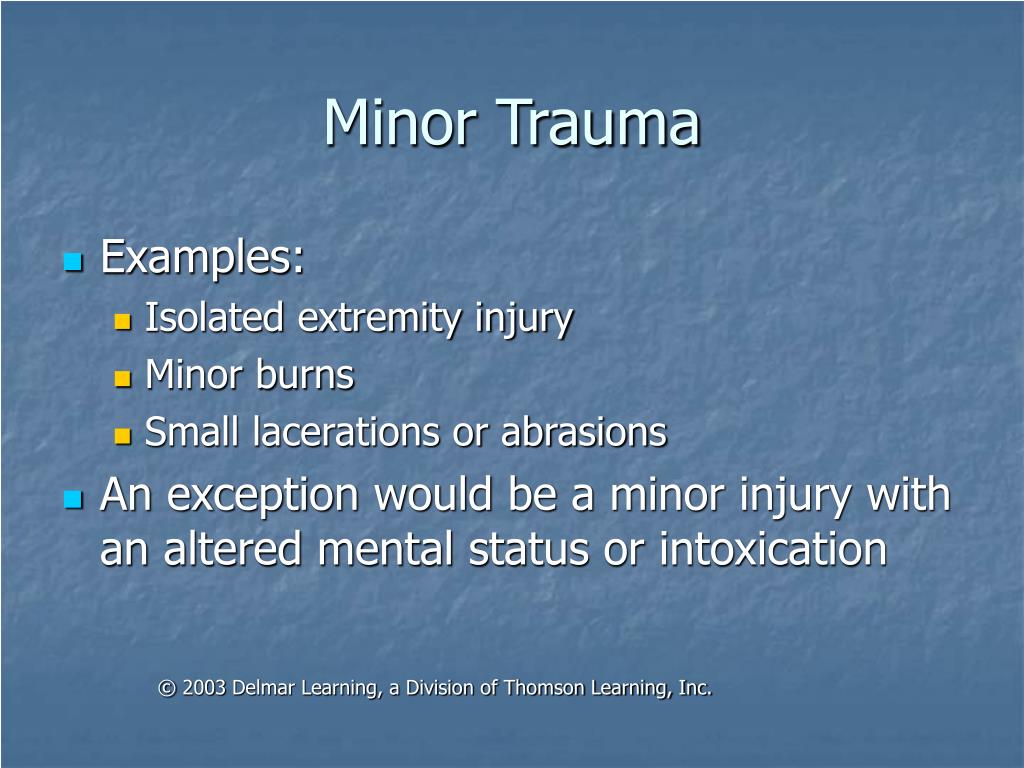 Minor Trauma

- Examples:
  - Isolated extremity injury
  - Minor burns
  - Small lacerations or abrasions
- An exception would be a minor injury with an altered mental status or intoxication

© 2003 Delmar Learning, a Division of Thomson Learning, Inc.